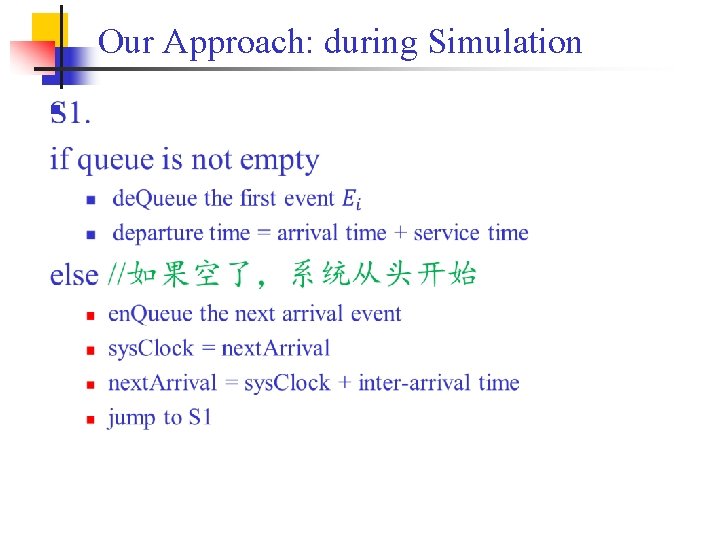 Our Approach: during Simulation

S1.

if queue is not empty

- deQueue the first event $E_i$
- departure time = arrival time + service time

else //如果空了，系统从头开始

- enQueue the next arrival event
- sysClock = nextArrival
- nextArrival = sysClock + inter-arrival time
- jump to S1